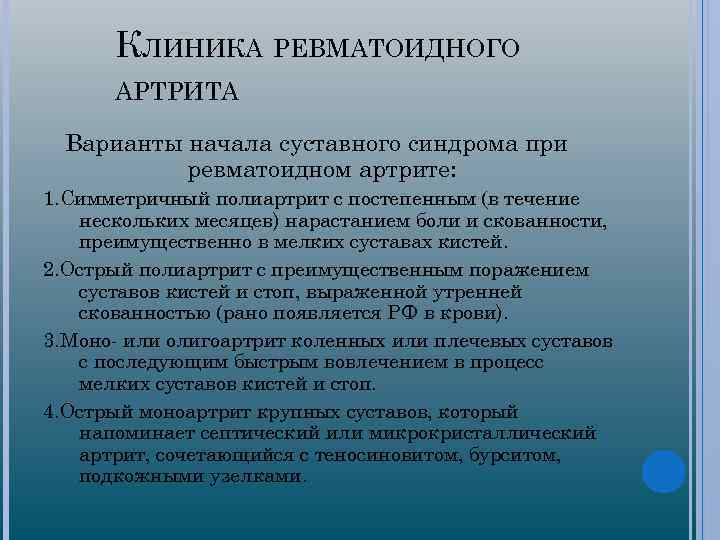 Клиника ревматоидного артрита

Варианты начала суставного синдрома при ревматоидном артрите:

1.Симметричный полиартрит с постепенным (в течение нескольких месяцев) нарастанием боли и скованности, преимущественно в мелких суставах кистей.

2.Острый полиартрит с преимущественным поражением суставов кистей и стоп, выраженной утренней скованностью (рано появляется РФ в крови).

3.Моно- или олигоартрит коленных или плечевых суставов с последующим быстрым вовлечением в процесс мелких суставов кистей и стоп.

4.Острый моноартрит крупных суставов, который напоминает септический или микрокристаллический артрит, сочетающийся с теносиновитом, бурситом, подкожными узелками.